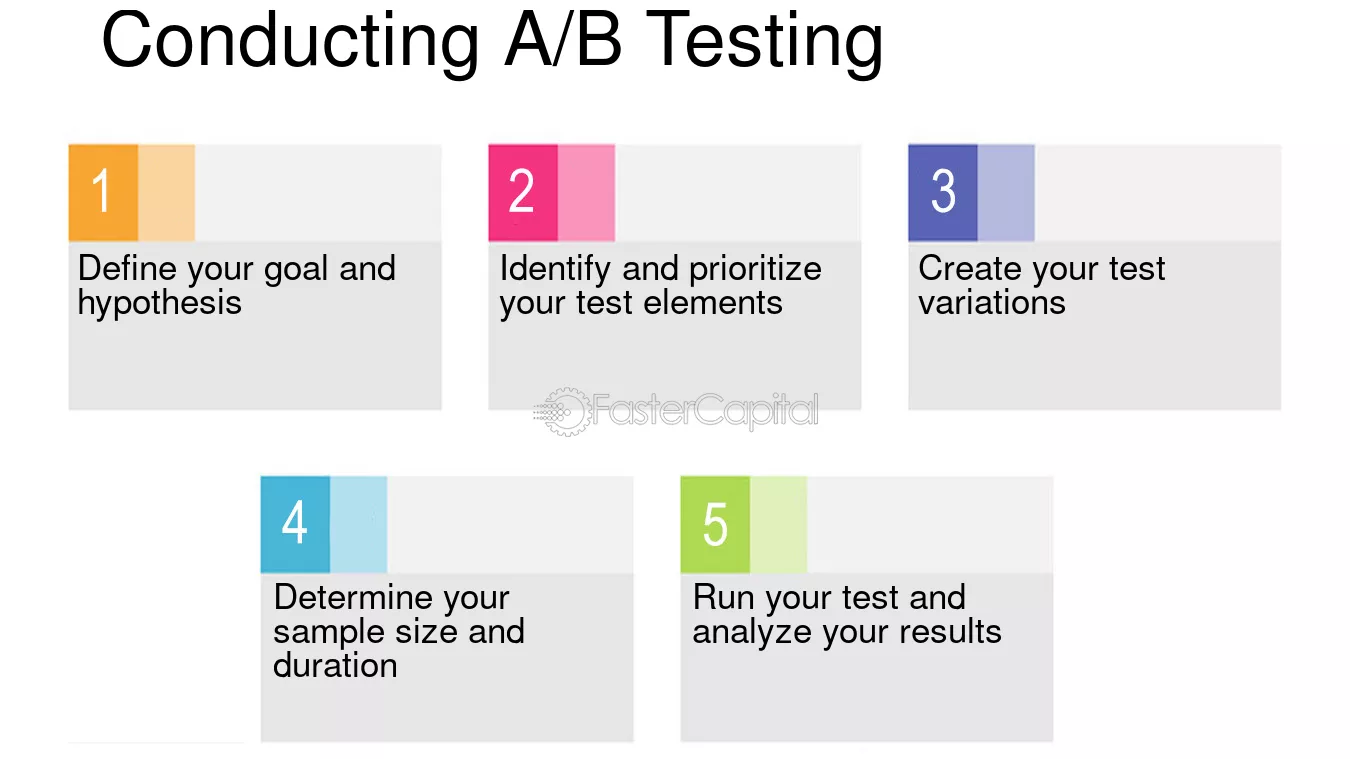 Conducting A/B Testing

1

Define your goal and hypothesis

2

Identify and prioritize your test elements

3

Create your test variations

4

Determine your sample size and duration

5

Run your test and analyze your results

FasterCapital